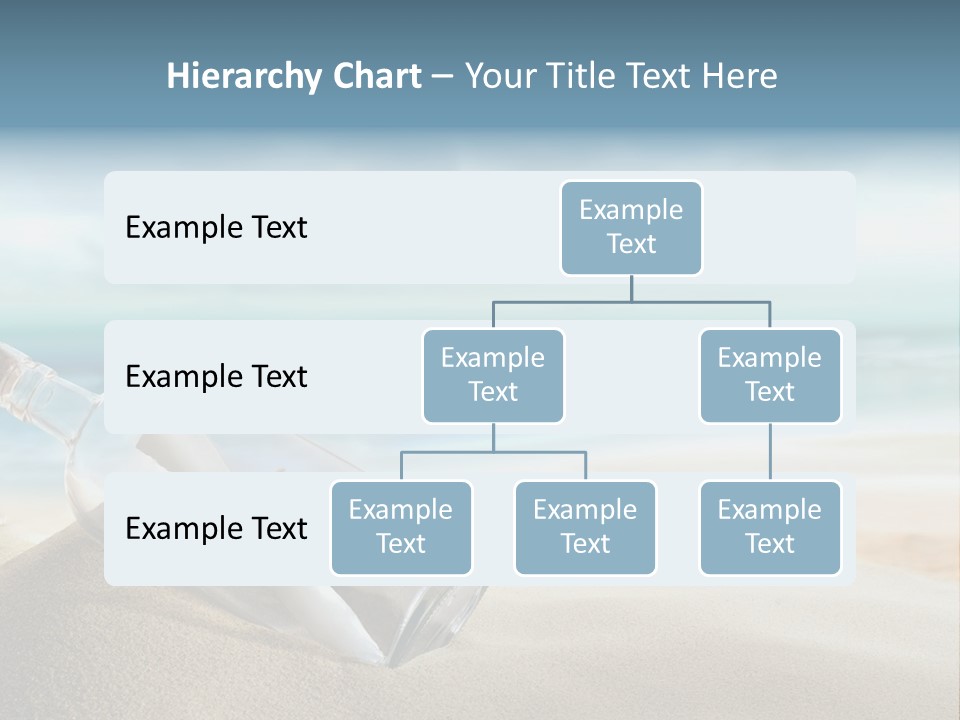 Hierarchy Chart – Your Title Text Here

Example Text

Example Text

Example Text

Example Text

Example Text

Example Text

Example Text

Example Text

Example Text